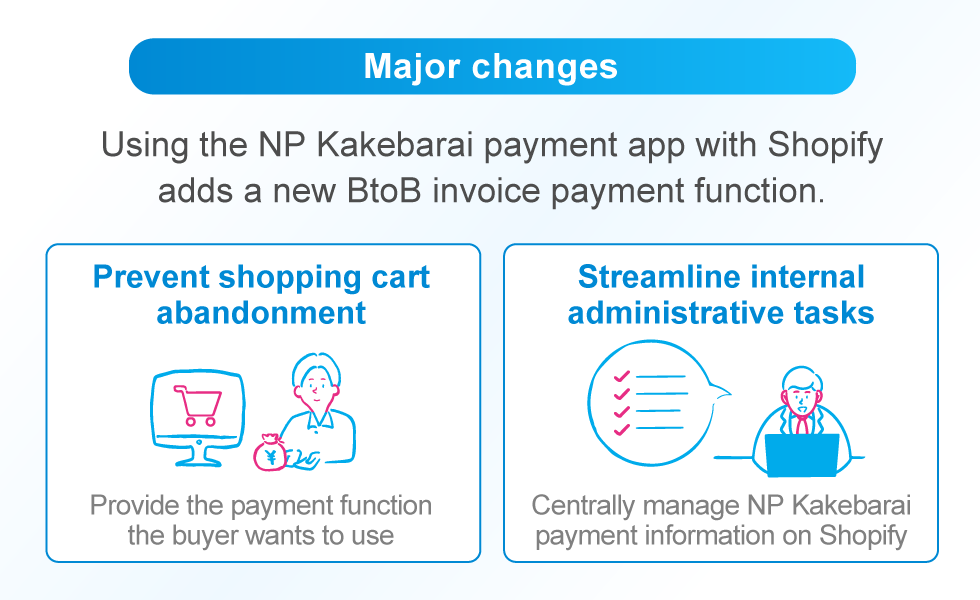 Major changes

Using the NP Kakebarai payment app with Shopify adds a new BtoB invoice payment function.

Prevent shopping cart abandonment

¥

Provide the payment function the buyer wants to use

Streamline internal administrative tasks

Centrally manage NP Kakebarai payment information on Shopify